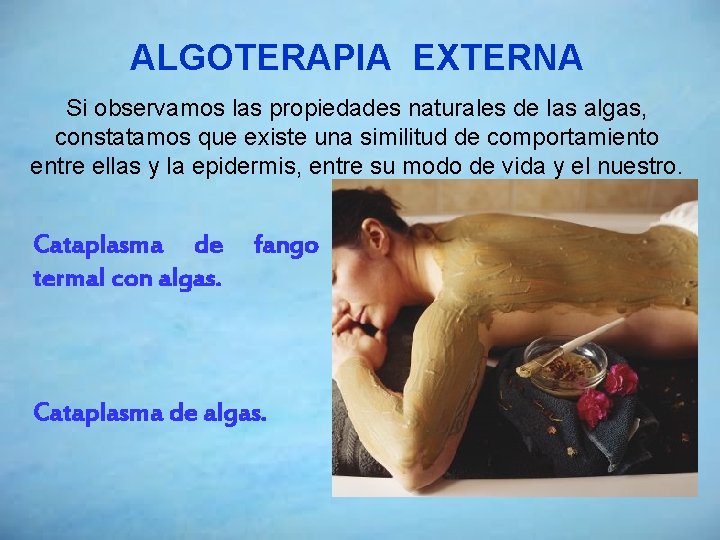 ALGOTERAPIA EXTERNA

Si observamos las propiedades naturales de las algas, constatamos que existe una similitud de comportamiento entre ellas y la epidermis, entre su modo de vida y el nuestro.

Cataplasma de fango termal con algas.

Cataplasma de algas.